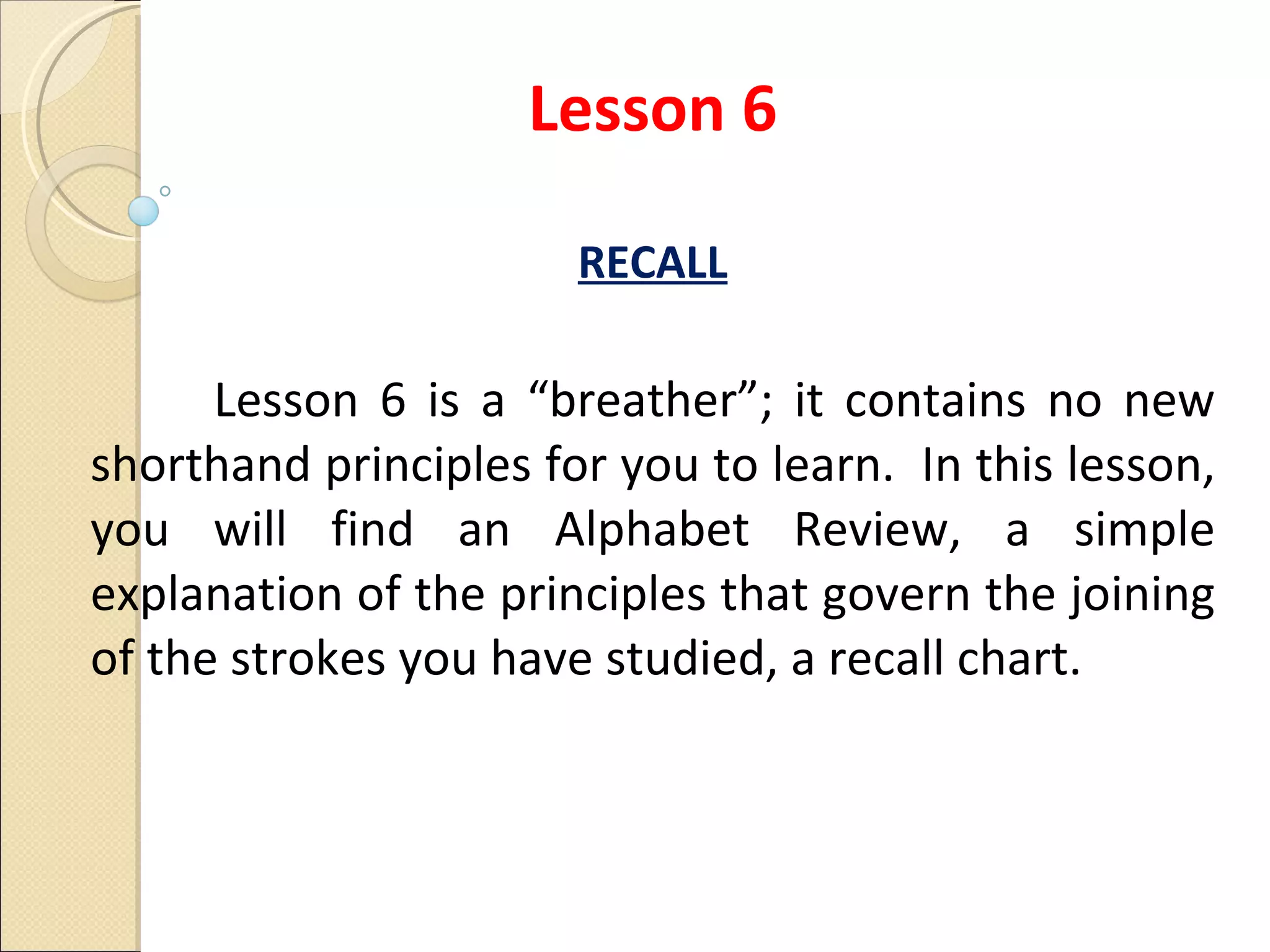 Lesson 6

RECALL

Lesson 6 is a “breather”; it contains no new shorthand principles for you to learn. In this lesson, you will find an Alphabet Review, a simple explanation of the principles that govern the joining of the strokes you have studied, a recall chart.